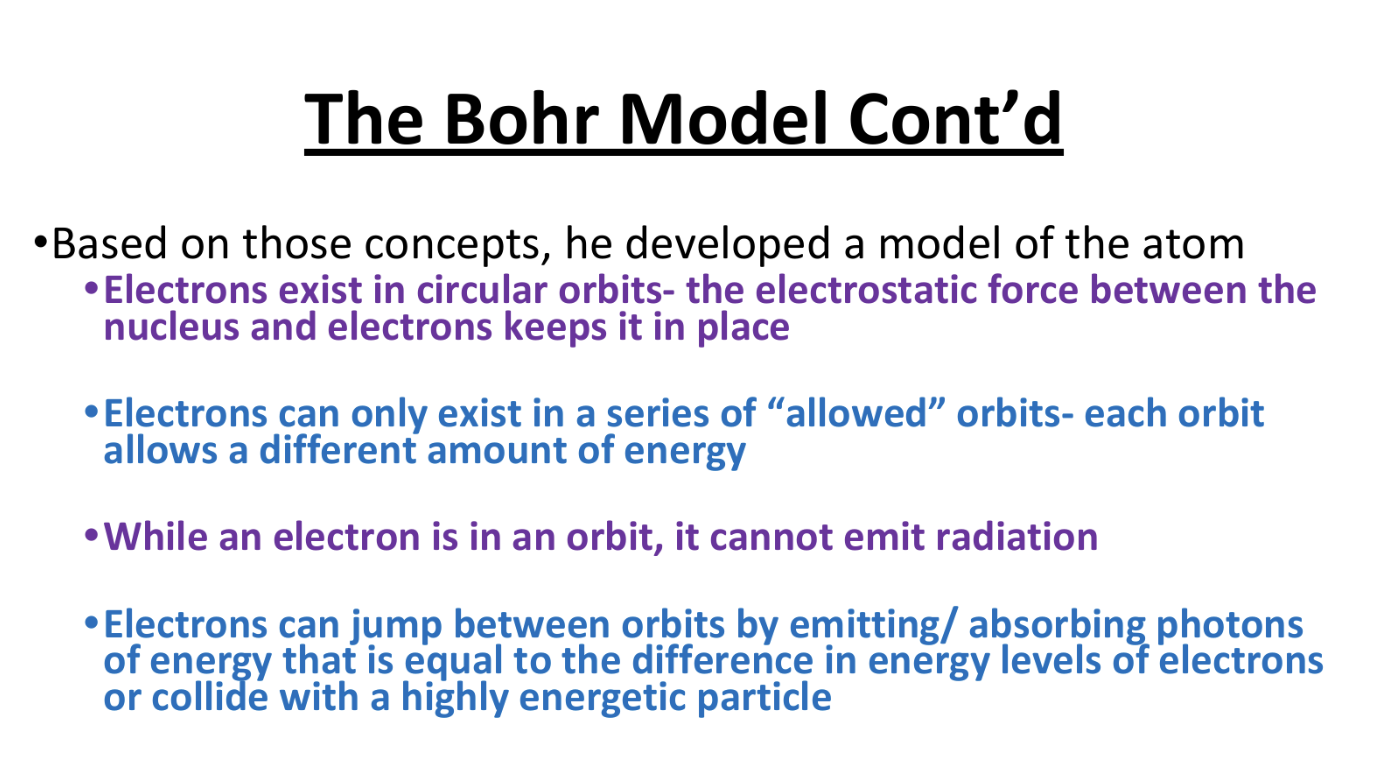 The Bohr Model Cont’d

•Based on those concepts, he developed a model of the atom

•Electrons exist in circular orbits- the electrostatic force between the nucleus and electrons keeps it in place

•Electrons can only exist in a series of “allowed” orbits- each orbit allows a different amount of energy

•While an electron is in an orbit, it cannot emit radiation

•Electrons can jump between orbits by emitting/ absorbing photons of energy that is equal to the difference in energy levels of electrons or collide with a highly energetic particle